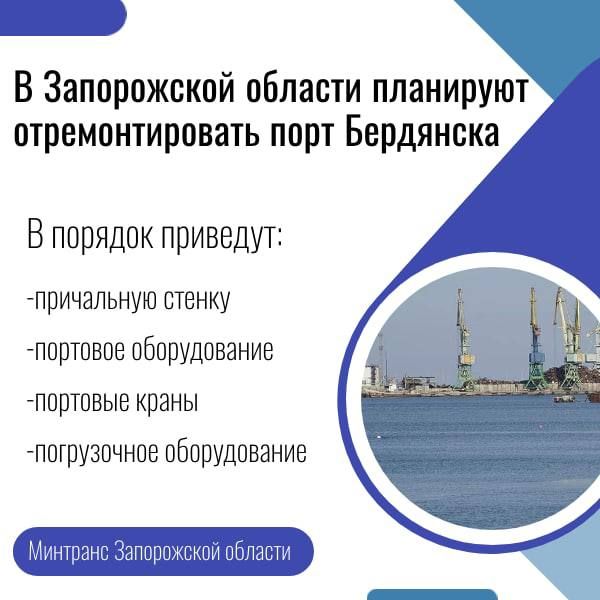 В Запорожской области планируют отремонтировать порт Бердянска

В порядок приведут:

-причальную стенку

-портовое оборудование

-портовые краны

-погрузочное оборудование

Минтранс Запорожской области